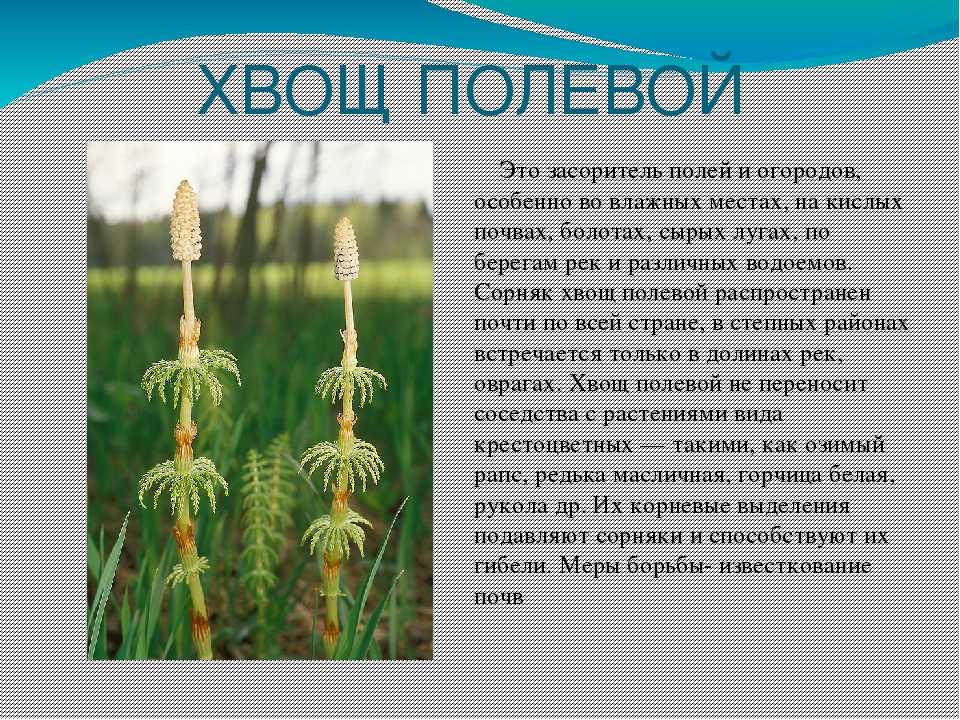 ХВОЩ ПОЛЕВОЙ

Это засоритель полей и огородов, особенно во влажных местах, на кислых почвах, болотах, сырых лугах, по берегам рек и различных водоемов. Сорняк хвощ полевой распространен почти по всей стране, в степных районах встречается только в долинах рек, оврагах. Хвощ полевой не переносит соседства с растениями вида крестоцветных — такими, как озимый рапс, редька масличная, горчица белая, рукола др. Их корневые выделения подавляют сорняки и способствуют их гибели. Меры борьбы- известкование почв